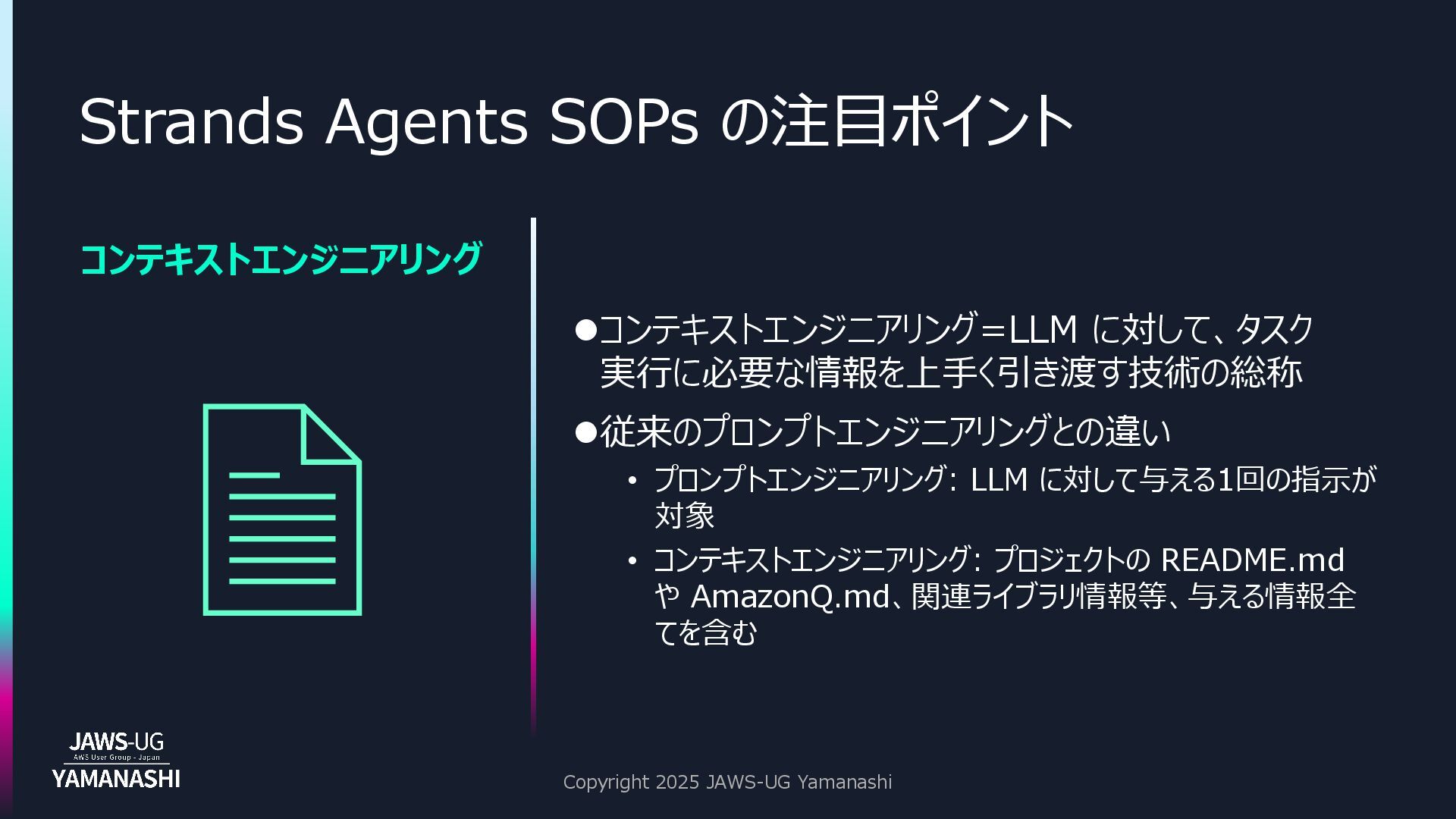 Strands Agents SOPs の注目ポイント

コンテキストエンジニアリング

●コンテキストエンジニアリング＝LLM に対して、タスク実行に必要な情報を上手く引き渡す技術の総称

●従来のプロンプトエンジニアリングとの違い

• プロンプトエンジニアリング: LLM に対して与える1回の指示が対象

• コンテキストエンジニアリング: プロジェクトの README.md や AmazonQ.md、関連ライブラリ情報等、与える情報全てを含む

JAWS-UG
AWS User Group - Japan
YAMANASHI

Copyright 2025 JAWS-UG Yamanashi